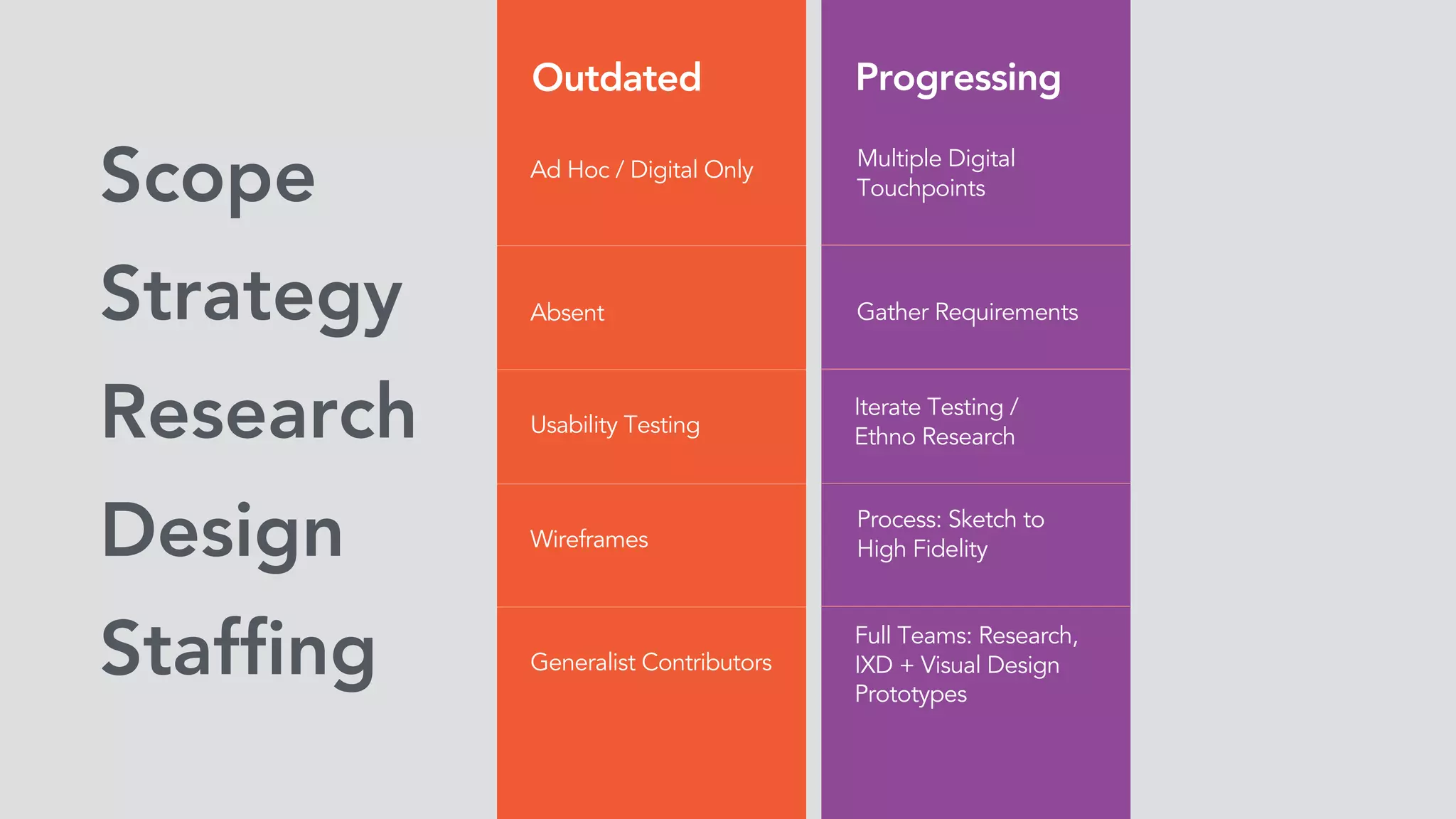 |  | Outdated | Progressing |
|---|---|---|
| Scope | Ad Hoc / Digital Only | Multiple Digital Touchpoints |
| Strategy | Absent | Gather Requirements |
| Research | Usability Testing | Iterate Testing / Ethno Research |
| Design | Wireframes | Process: Sketch to High Fidelity |
| Staffing | Generalist Contributors | Full Teams: Research, IXD + Visual Design Prototypes |